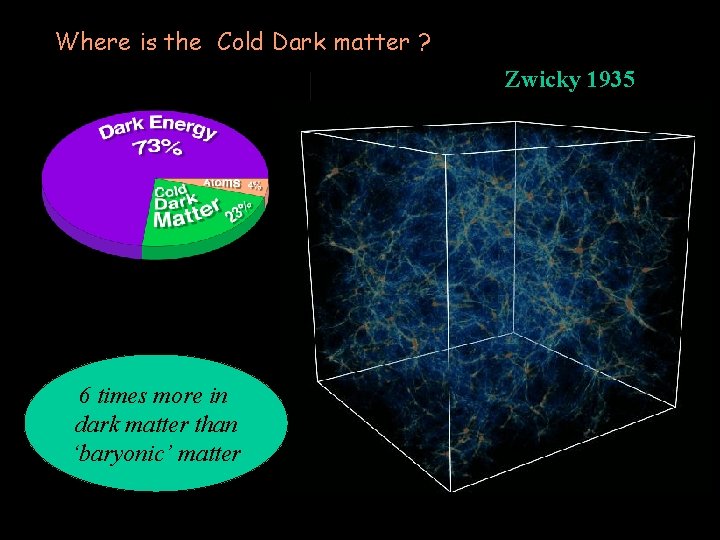 Where is the Cold Dark matter ?

Zwicky 1935

Dark Energy
73%

Atoms 4%

Cold
Dark
Matter
23%

6 times more in dark matter than 'baryonic' matter